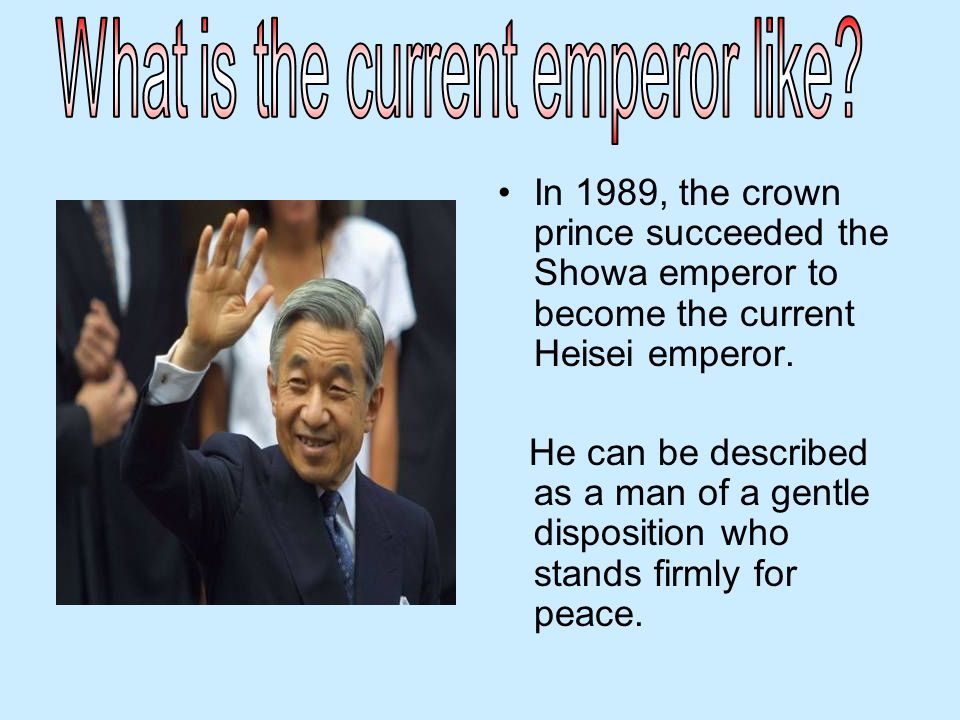 What is the current emperor like?

• In 1989, the crown prince succeeded the Showa emperor to become the current Heisei emperor.

He can be described as a man of a gentle disposition who stands firmly for peace.